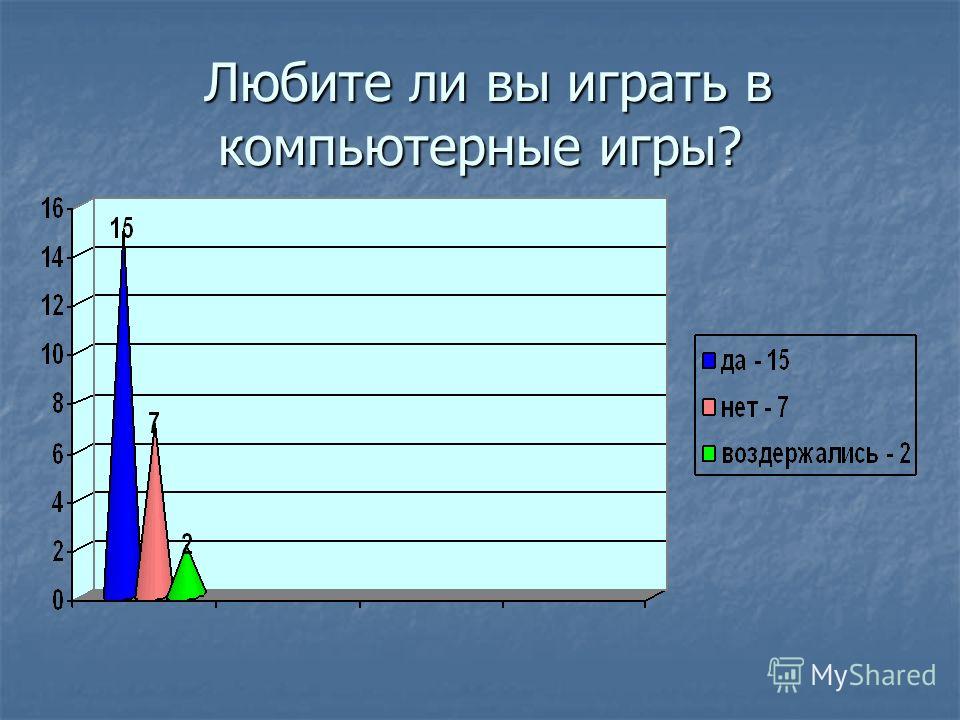 Любите ли вы играть в компьютерные игры?

16
14
12
10
8
6
4
2
0

15
7
2

да - 15
нет - 7
воздержались - 2

MyShared